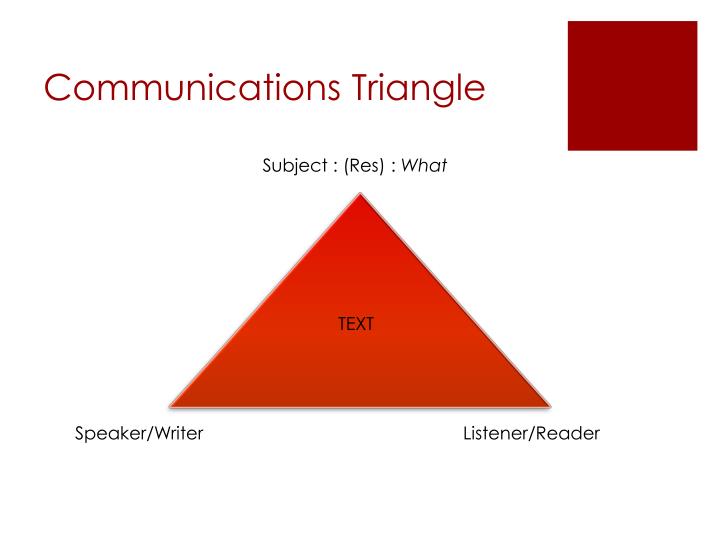 Communications Triangle

Subject : (Res) : What

TEXT

Speaker/Writer

Listener/Reader